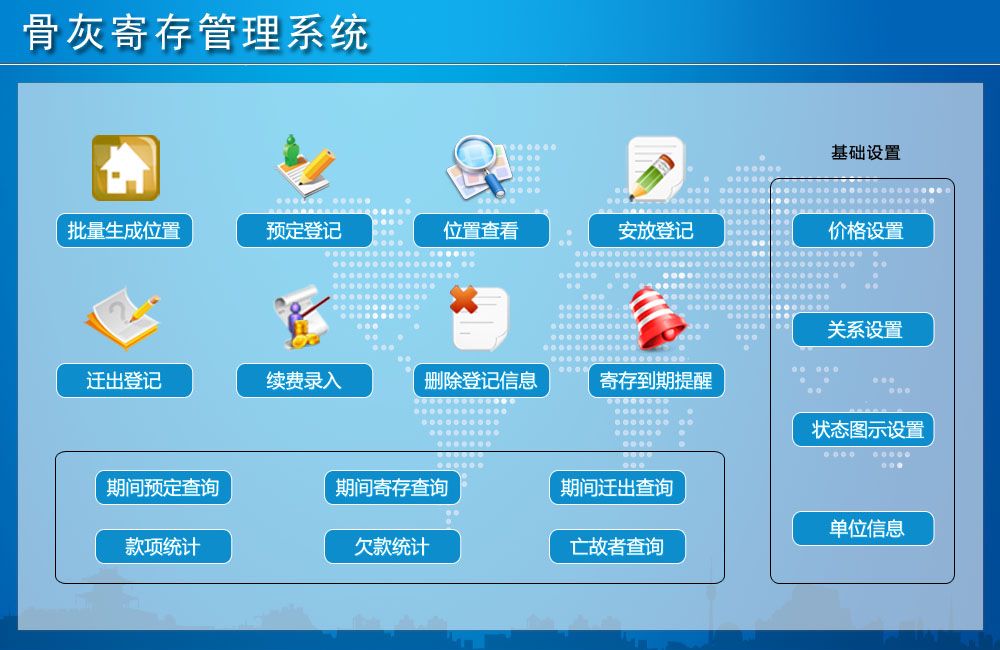 骨灰寄存管理系统

批量生成位置
预定登记
位置查看
安放登记

迁出登记
续费录入
删除登记信息
寄存到期提醒

期间预定查询
期间寄存查询
期间迁出查询
款项统计
欠款统计
亡故者查询

基础设置
价格设置
关系设置
状态图示设置
单位信息